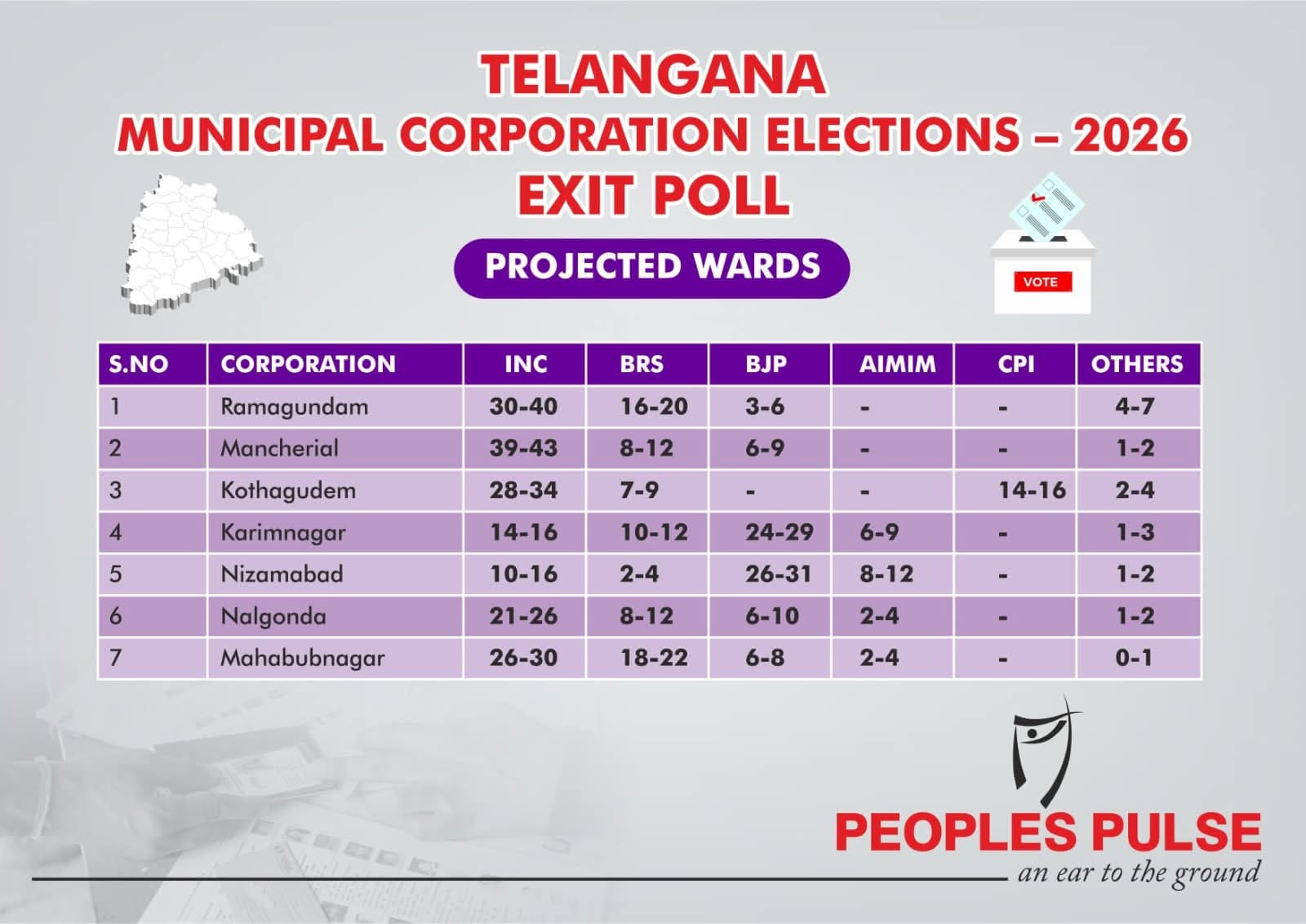 TELANGANA
MUNICIPAL CORPORATION ELECTIONS – 2026
EXIT POLL

PROJECTED WARDS

VOTE

| S.NO | CORPORATION | INC | BRS | BJP | AIMIM | CPI | OTHERS |
|---|---|---|---|---|---|---|---|
| 1 | Ramagundam | 30-40 | 16-20 | 3-6 | - | - | 4-7 |
| 2 | Mancherial | 39-43 | 8-12 | 6-9 | - | - | 1-2 |
| 3 | Kothagudem | 28-34 | 7-9 | - | - | 14-16 | 2-4 |
| 4 | Karimnagar | 14-16 | 10-12 | 24-29 | 6-9 | - | 1-3 |
| 5 | Nizamabad | 10-16 | 2-4 | 26-31 | 8-12 | - | 1-2 |
| 6 | Nalgonda | 21-26 | 8-12 | 6-10 | 2-4 | - | 1-2 |
| 7 | Mahabubnagar | 26-30 | 18-22 | 6-8 | 2-4 | - | 0-1 |

PEOPLES PULSE
an ear to the ground